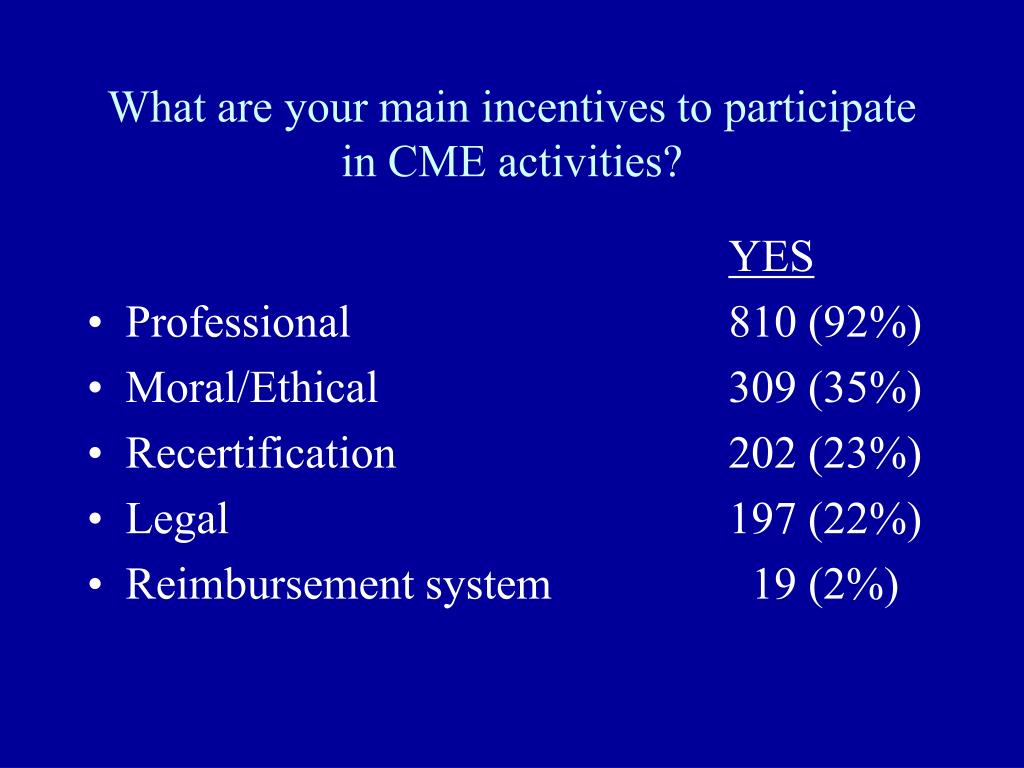 What are your main incentives to participate in CME activities?

| | YES |
|---|---|
| • Professional | 810 (92%) |
| • Moral/Ethical | 309 (35%) |
| • Recertification | 202 (23%) |
| • Legal | 197 (22%) |
| • Reimbursement system | 19 (2%) |